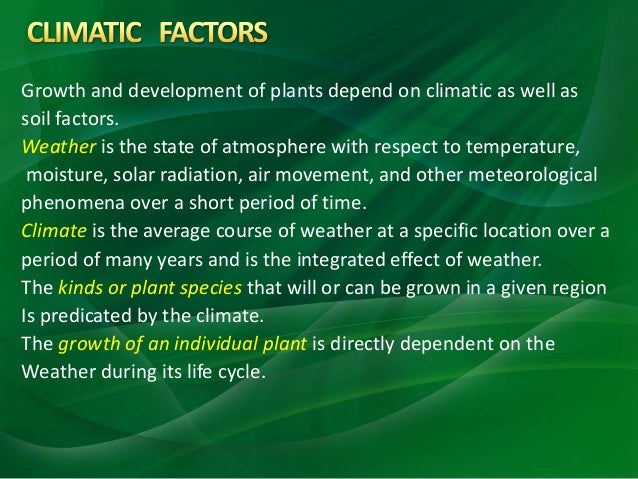 CLIMATIC FACTORS

Growth and development of plants depend on climatic as well as soil factors.
Weather is the state of atmosphere with respect to temperature, moisture, solar radiation, air movement, and other meteorological phenomena over a short period of time.
Climate is the average course of weather at a specific location over a period of many years and is the integrated effect of weather.
The kinds or plant species that will or can be grown in a given region Is predicated by the climate.
The growth of an individual plant is directly dependent on the Weather during its life cycle.